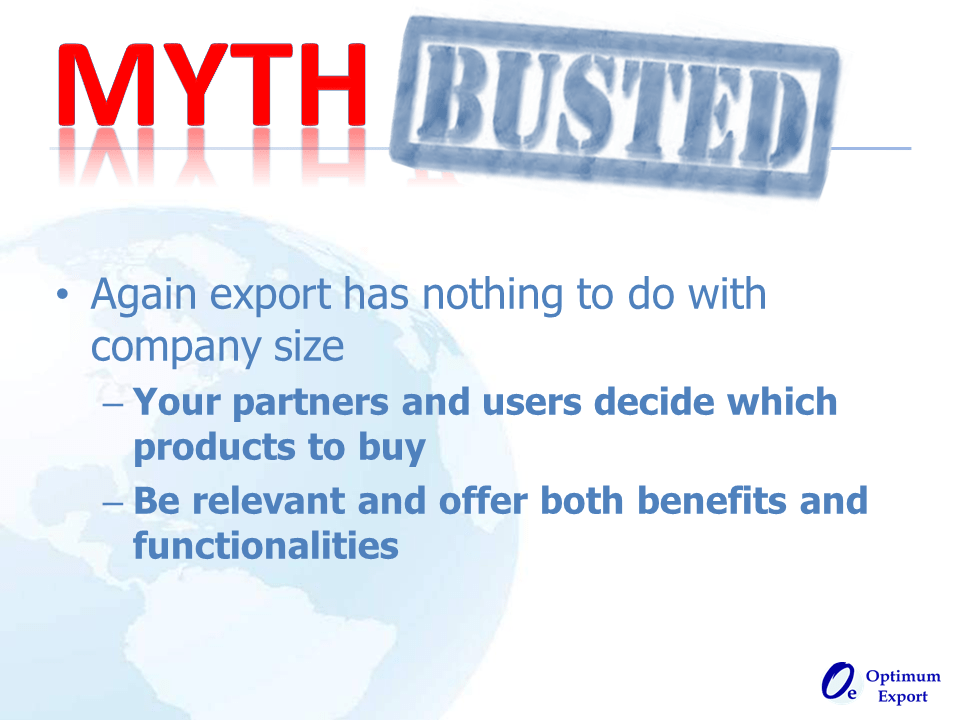 MYTH BUSTED

• Again export has nothing to do with company size
– Your partners and users decide which products to buy
– Be relevant and offer both benefits and functionalities

Oe Optimum Export